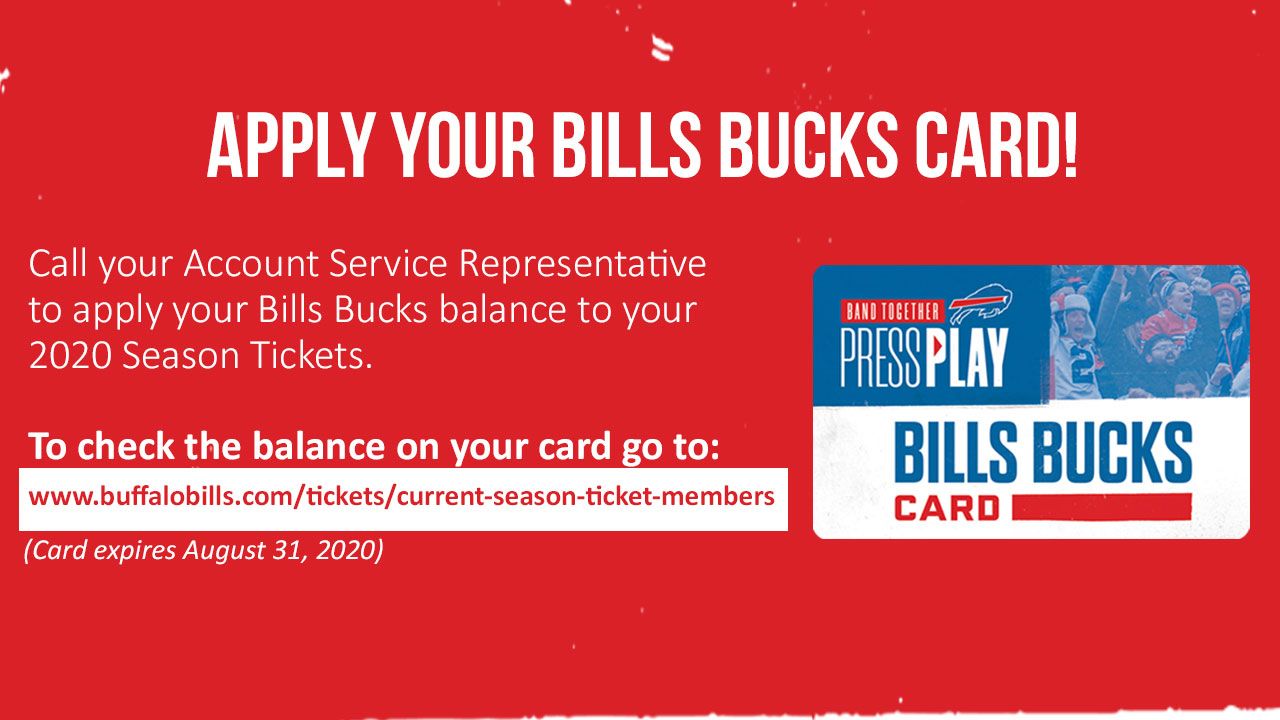 APPLY YOUR BILLS BUCKS CARD!

Call your Account Service Representative to apply your Bills Bucks balance to your 2020 Season Tickets.

To check the balance on your card go to:

www.buffalobills.com/tickets/current-season-ticket-members

(Card expires August 31, 2020)

BAND TOGETHER

PRESS PLAY

BILLS BUCKS

CARD